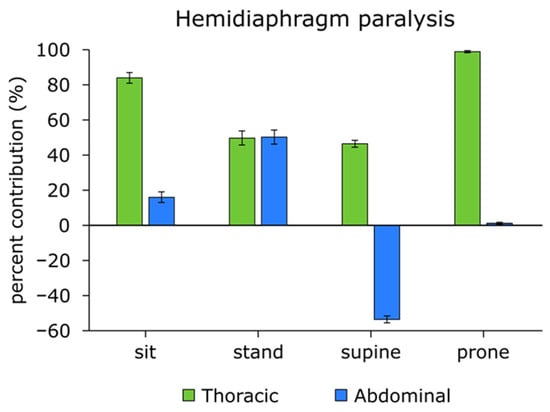 Hemidiaphragm paralysis

percent contribution (%)

100
80
60
40
20
0
−20
−40
−60

sit
stand
supine
prone

Thoracic
Abdominal